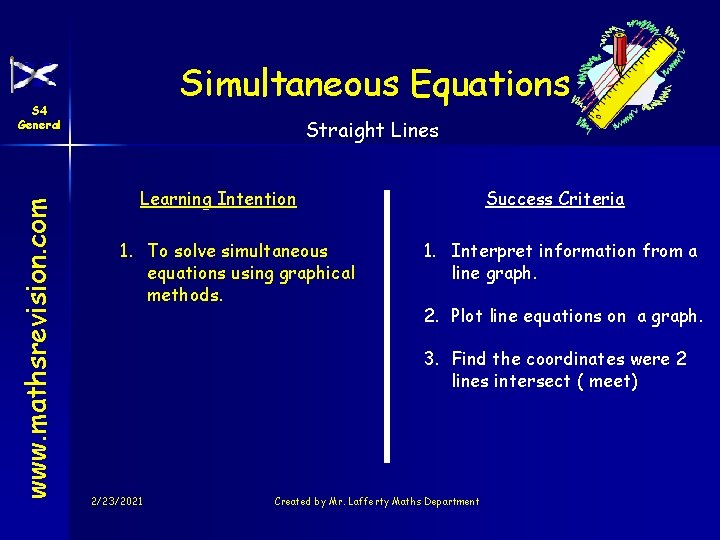 S4
General

www.mathsrevision.com

Simultaneous Equations

Straight Lines

Learning Intention

1. To solve simultaneous equations using graphical methods.

Success Criteria

1. Interpret information from a line graph.

2. Plot line equations on a graph.

3. Find the coordinates were 2 lines intersect ( meet)

2/23/2021

Created by Mr. Lafferty Maths Department